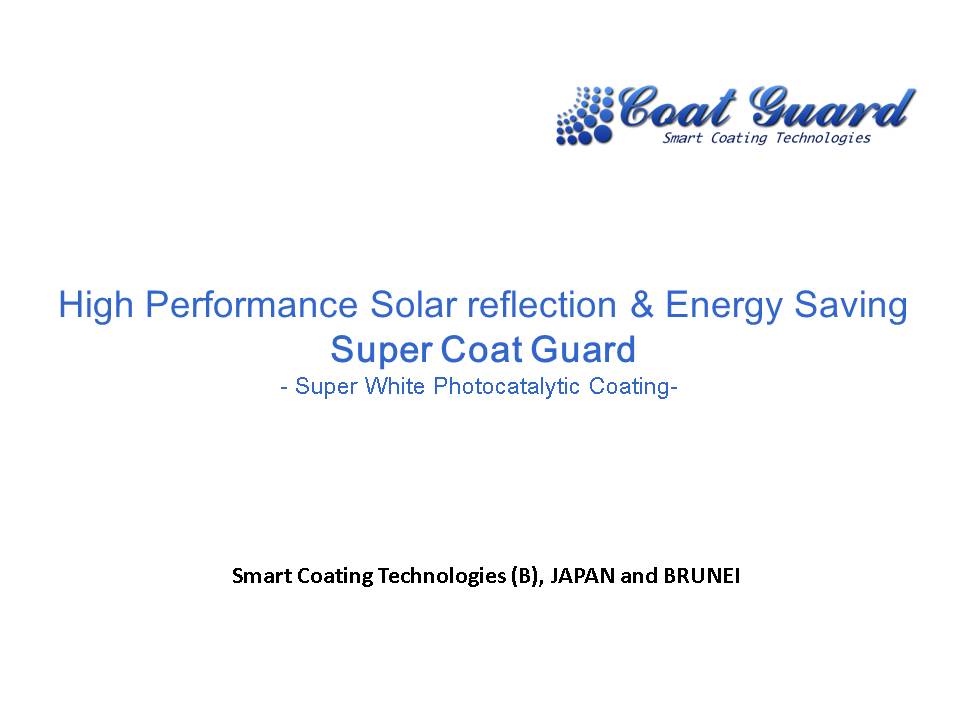 Coat Guard
Smart Coating Technologies

High Performance Solar reflection & Energy Saving
Super Coat Guard
- Super White Photocatalytic Coating-

Smart Coating Technologies (B), JAPAN and BRUNEI